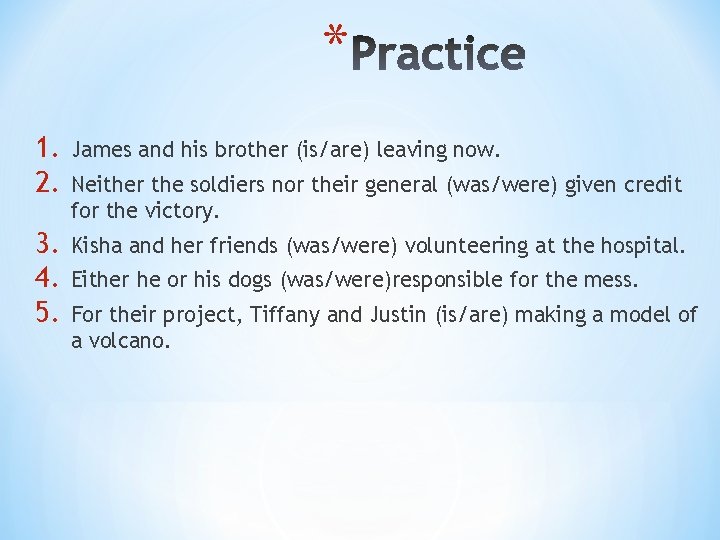 *Practice

1. James and his brother (is/are) leaving now.
2. Neither the soldiers nor their general (was/were) given credit for the victory.
3. Kisha and her friends (was/were) volunteering at the hospital.
4. Either he or his dogs (was/were)responsible for the mess.
5. For their project, Tiffany and Justin (is/are) making a model of a volcano.